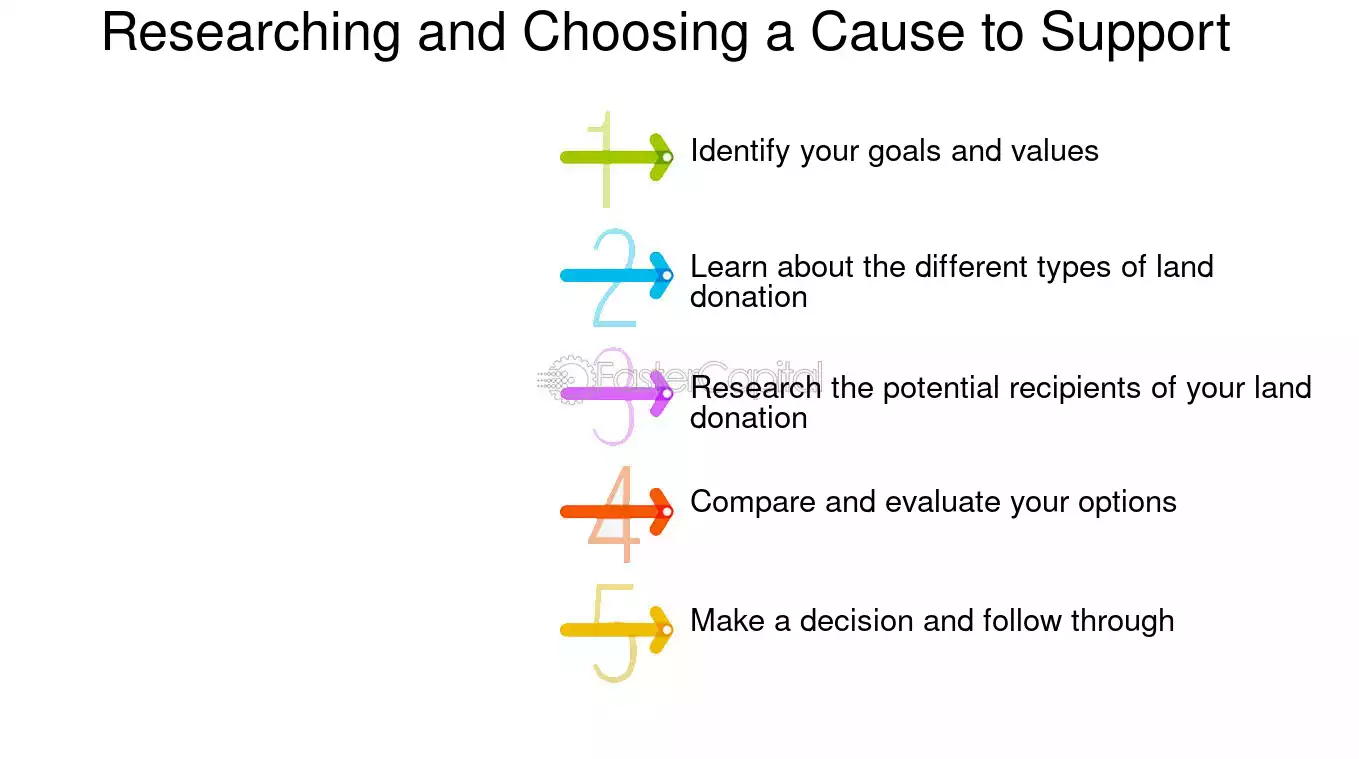 Researching and Choosing a Cause to Support

1
Identify your goals and values

2
Learn about the different types of land donation

3
Research the potential recipients of your land donation

4
Compare and evaluate your options

5
Make a decision and follow through

FasterCapital